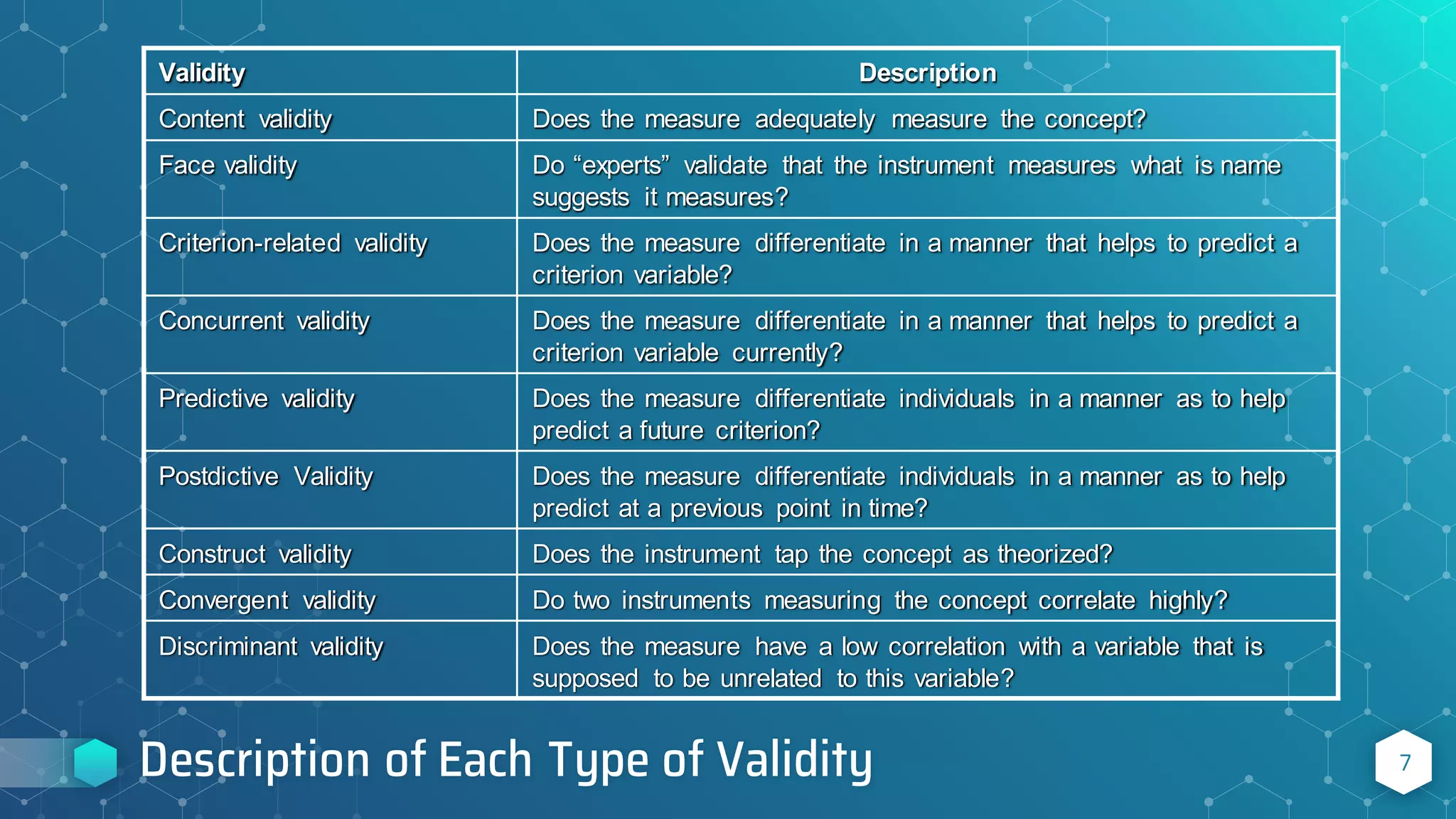 | Validity | Description |
|---|---|
| Content validity | Does the measure adequately measure the concept? |
| Face validity | Do “experts” validate that the instrument measures what is name suggests it measures? |
| Criterion-related validity | Does the measure differentiate in a manner that helps to predict a criterion variable? |
| Concurrent validity | Does the measure differentiate in a manner that helps to predict a criterion variable currently? |
| Predictive validity | Does the measure differentiate individuals in a manner as to help predict a future criterion? |
| Postdictive Validity | Does the measure differentiate individuals in a manner as to help predict at a previous point in time? |
| Construct validity | Does the instrument tap the concept as theorized? |
| Convergent validity | Do two instruments measuring the concept correlate highly? |
| Discriminant validity | Does the measure have a low correlation with a variable that is supposed to be unrelated to this variable? |

Description of Each Type of Validity

7